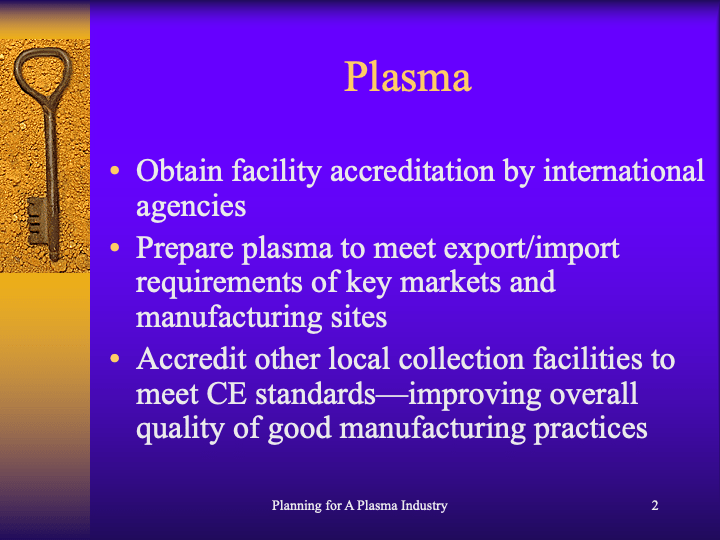 Plasma

• Obtain facility accreditation by international agencies
• Prepare plasma to meet export/import requirements of key markets and manufacturing sites
• Accredit other local collection facilities to meet CE standards—improving overall quality of good manufacturing practices

Planning for A Plasma Industry

2